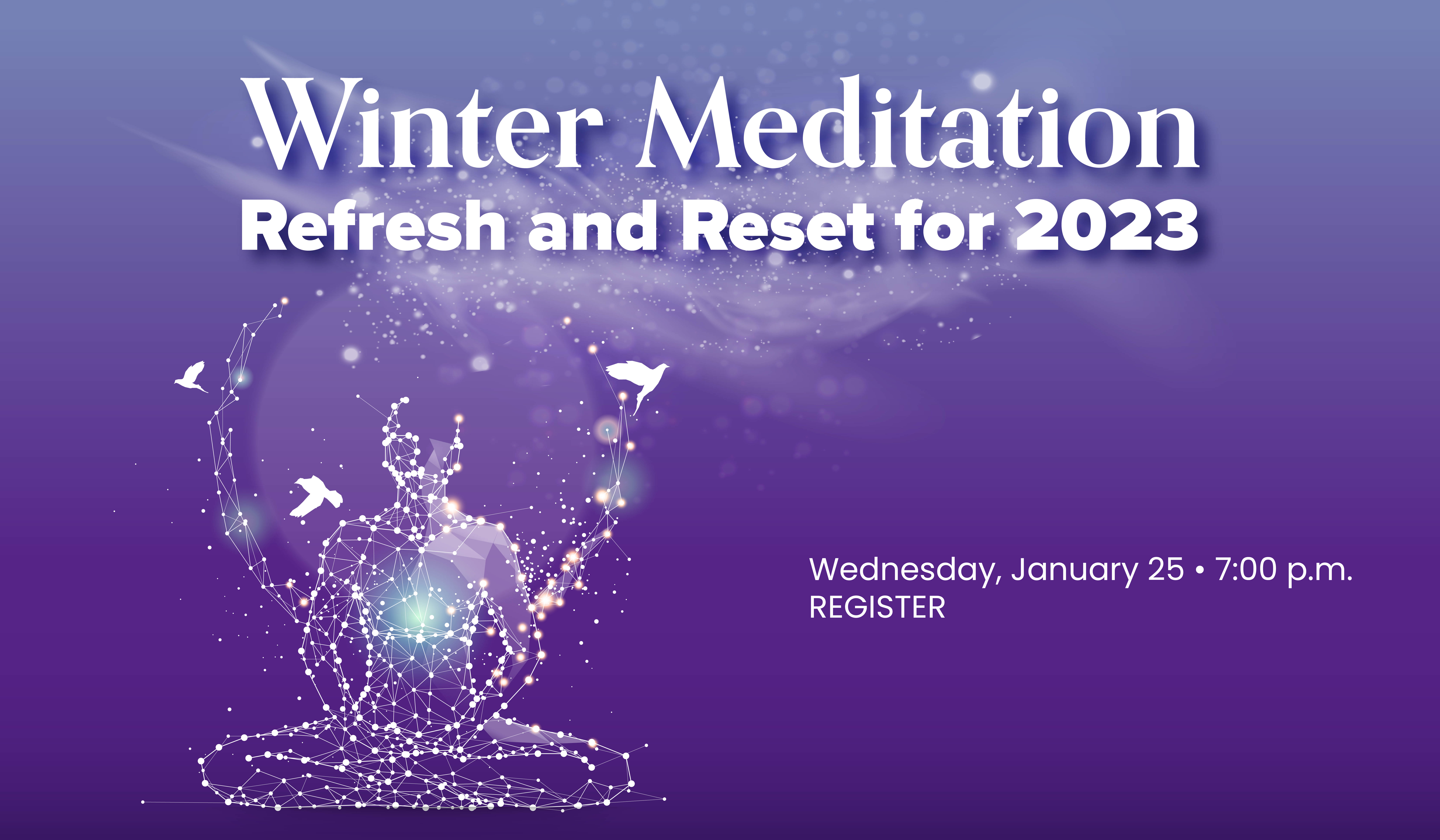 Winter Meditation
Refresh and Reset for 2023

Wednesday, January 25 • 7:00 p.m.
REGISTER